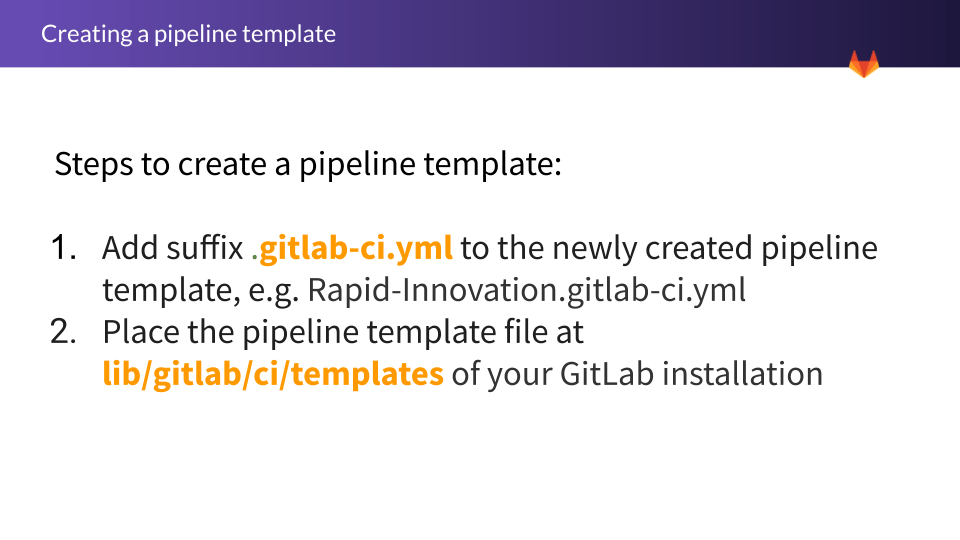 Creating a pipeline template

Steps to create a pipeline template:

1. Add suffix .gitlab-ci.yml to the newly created pipeline template, e.g. Rapid-Innovation.gitlab-ci.yml
2. Place the pipeline template file at lib/gitlab/ci/templates of your GitLab installation